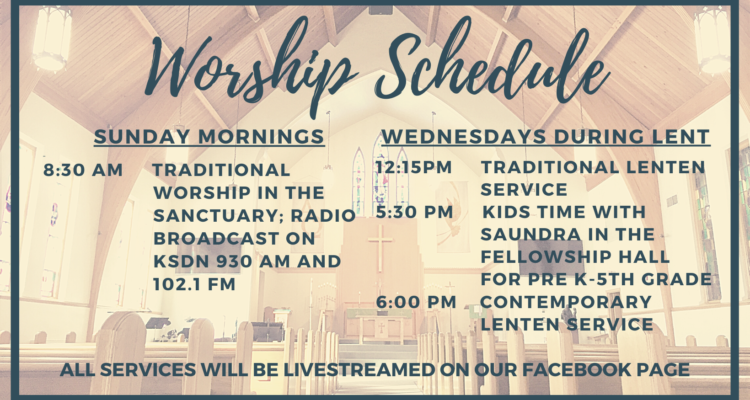 Worship Schedule

SUNDAY MORNINGS

8:30 AM TRADITIONAL WORSHIP IN THE SANCTUARY; RADIO BROADCAST ON KSDN 930 AM AND 102.1 FM

WEDNESDAYS DURING LENT

12:15PM TRADITIONAL LENTEN SERVICE

5:30 PM KIDS TIME WITH SAUNDRA IN THE FELLOWSHIP HALL FOR PRE K-5TH GRADE

6:00 PM CONTEMPORARY LENTEN SERVICE

ALL SERVICES WILL BE LIVESTREAMED ON OUR FACEBOOK PAGE